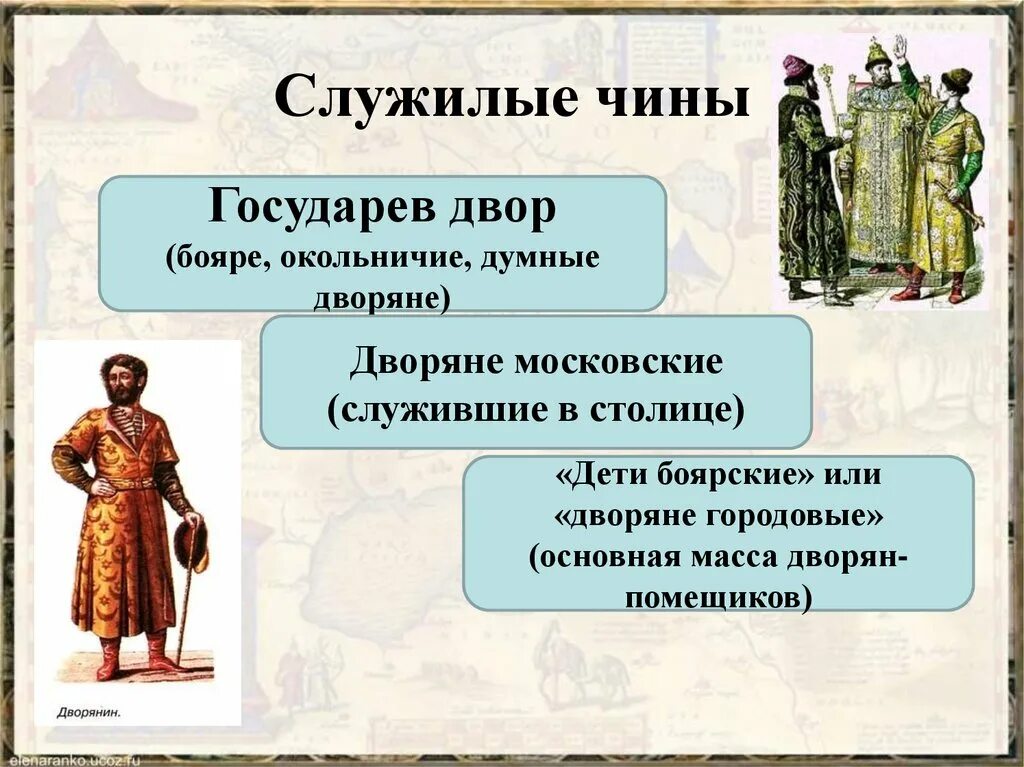 Служилые чины

Государев двор
(бояре, окольничие, думные дворяне)

Дворяне московские
(служившие в столице)

«Дети боярские» или
«дворяне городовые»
(основная масса дворян-помещиков)

Дворянин.

elenaranko.ucoz.ru